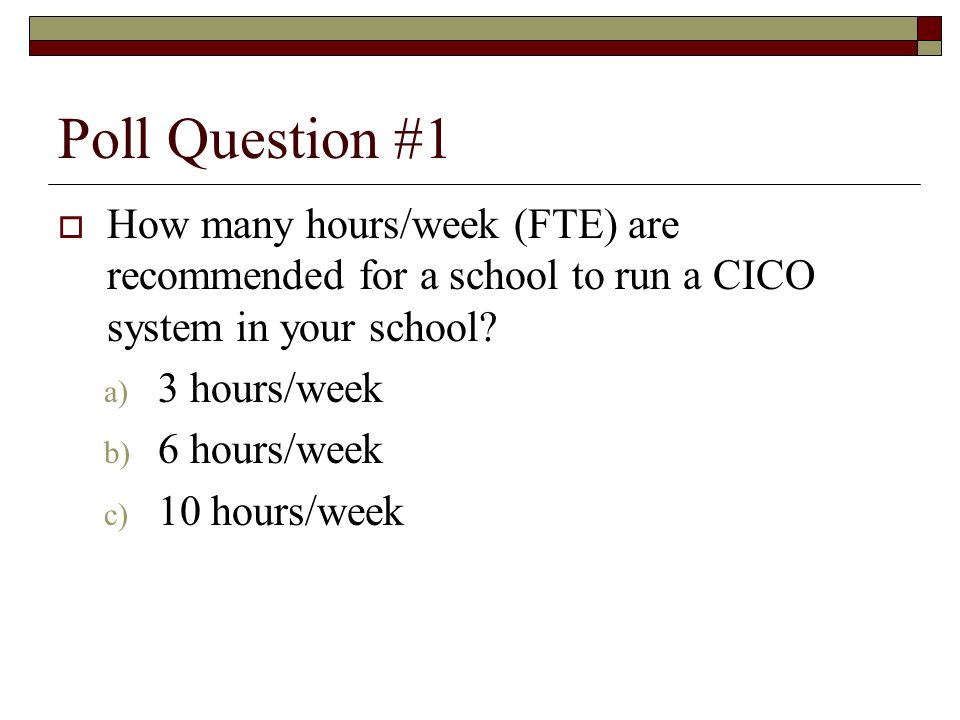 Poll Question #1

How many hours/week (FTE) are recommended for a school to run a CICO system in your school?

a) 3 hours/week
b) 6 hours/week
c) 10 hours/week